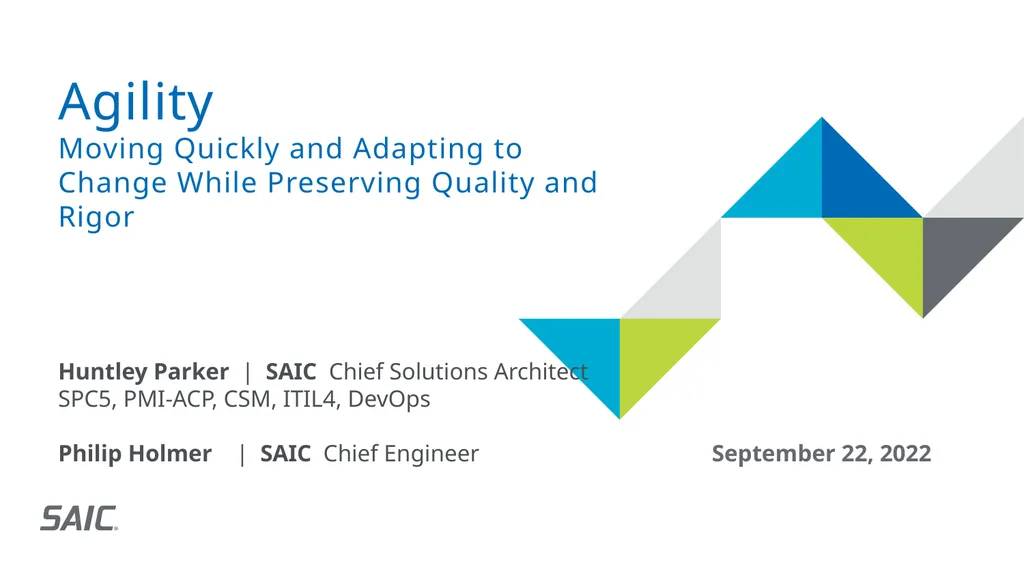 Agility
Moving Quickly and Adapting to Change While Preserving Quality and Rigor

Huntley Parker | SAIC Chief Solutions Architect
SPC5, PMI-ACP, CSM, ITIL4, DevOps

Philip Holmer | SAIC Chief Engineer

September 22, 2022

SAIC.